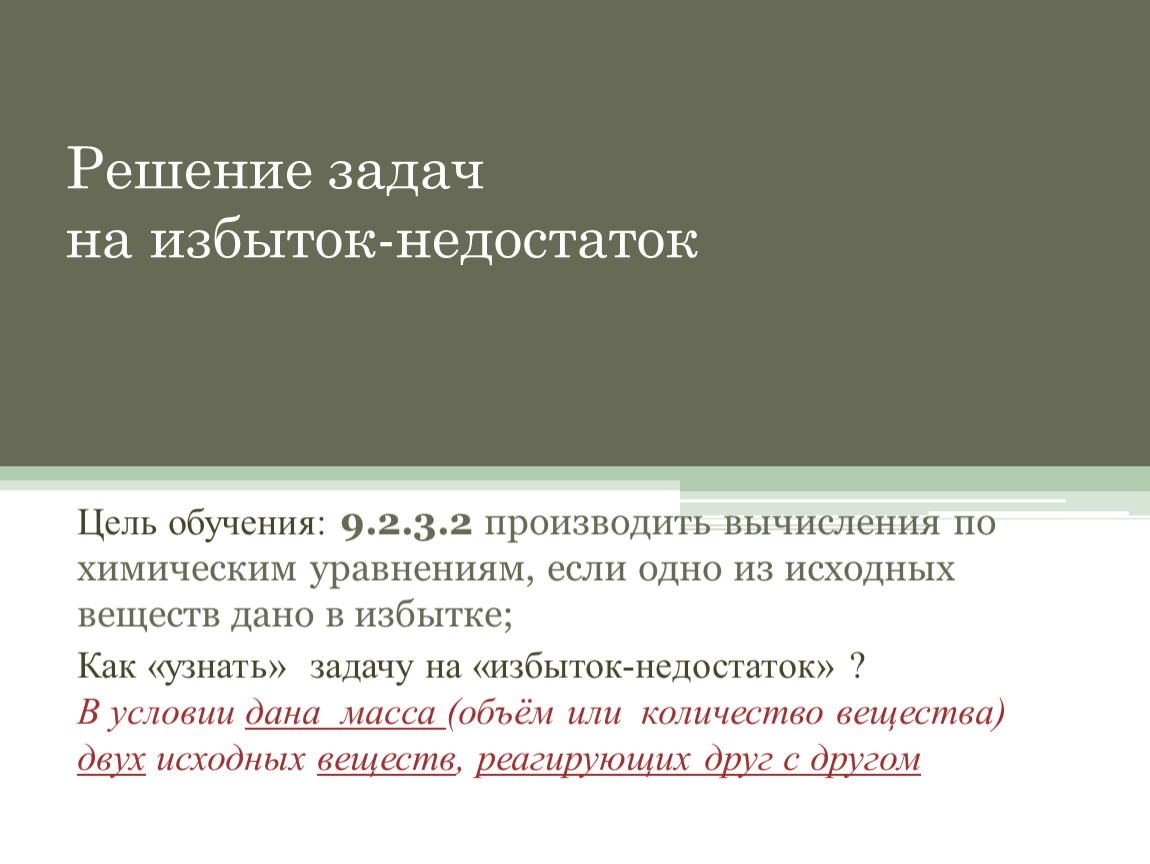 Решение задач
на избыток-недостаток

Цель обучения: 9.2.3.2 производить вычисления по химическим уравнениям, если одно из исходных веществ дано в избытке;

Как «узнать» задачу на «избыток-недостаток» ?

В условии дана масса (объём или количество вещества) двух исходных веществ, реагирующих друг с другом